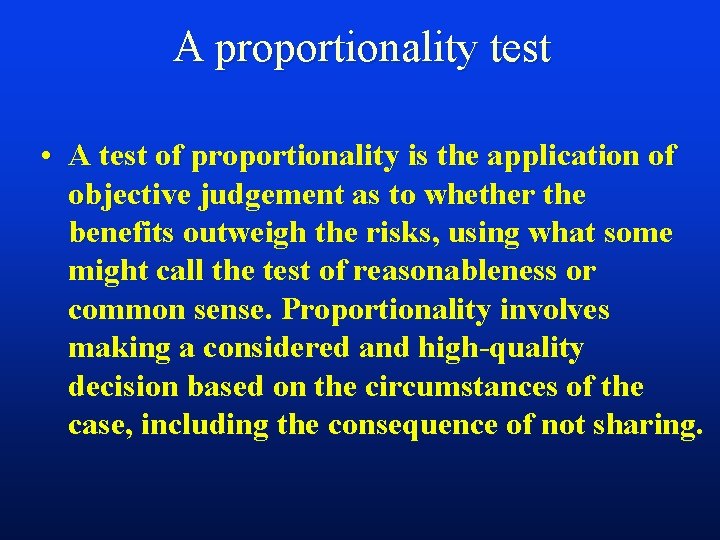 A proportionality test

• A test of proportionality is the application of objective judgement as to whether the benefits outweigh the risks, using what some might call the test of reasonableness or common sense. Proportionality involves making a considered and high-quality decision based on the circumstances of the case, including the consequence of not sharing.